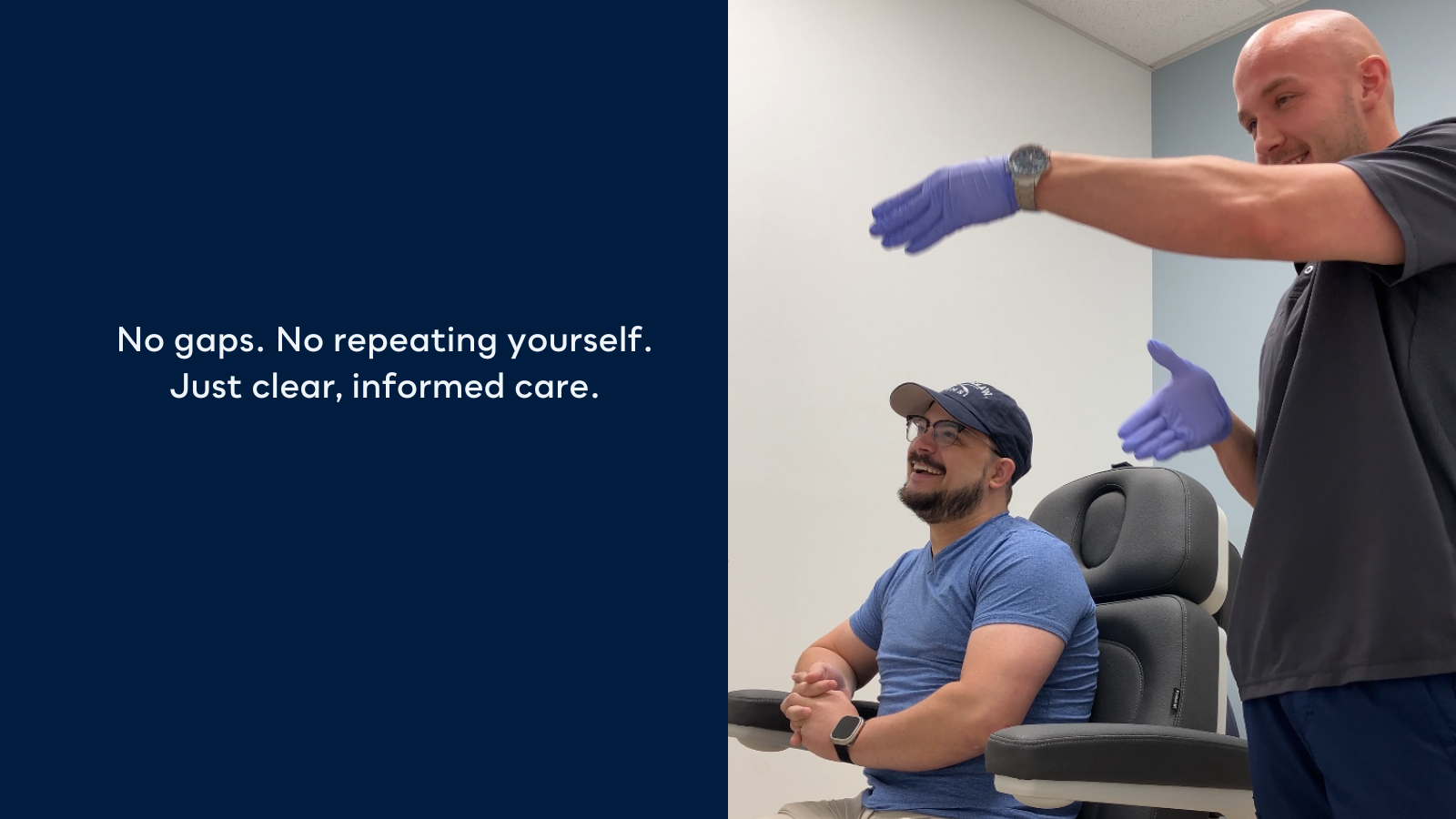 No gaps. No repeating yourself.
Just clear, informed care.